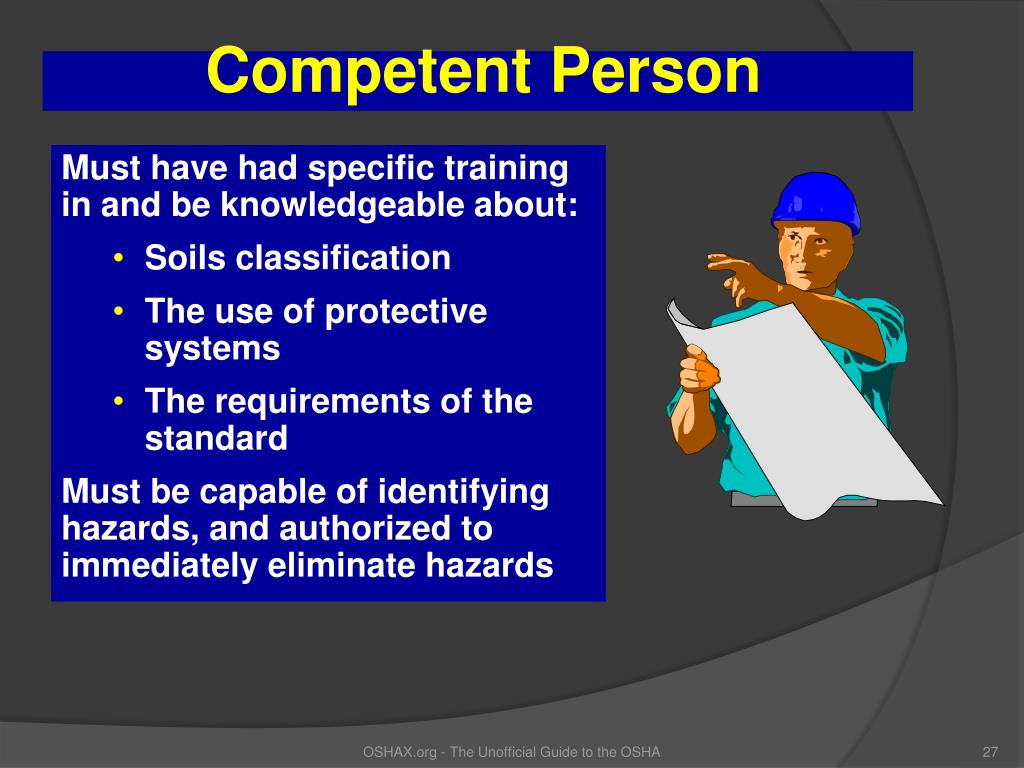 Competent Person

Must have had specific training in and be knowledgeable about:

• Soils classification
• The use of protective systems
• The requirements of the standard

Must be capable of identifying hazards, and authorized to immediately eliminate hazards

OSHAX.org - The Unofficial Guide to the OSHA

27